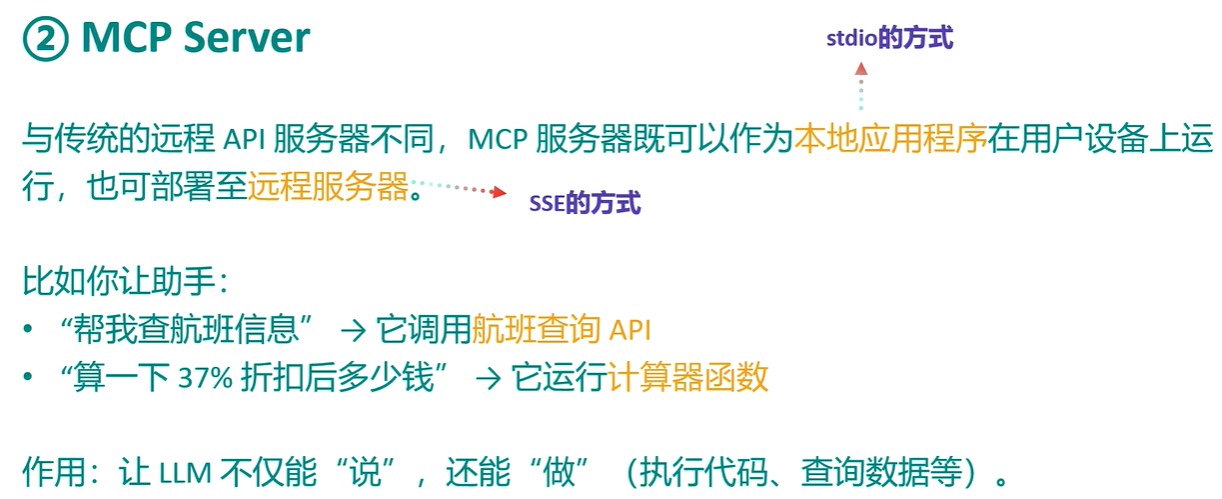 ② MCP Server

stdio的方式

与传统的远程 API 服务器不同，MCP 服务器既可以作为本地应用程序在用户设备上运行，也可部署至远程服务器。

SSE的方式

比如你让助手：
• “帮我查航班信息” → 它调用航班查询 API
• “算一下 37% 折扣后多少钱” → 它运行计算器函数

作用：让 LLM 不仅能“说”，还能“做”（执行代码、查询数据等）。